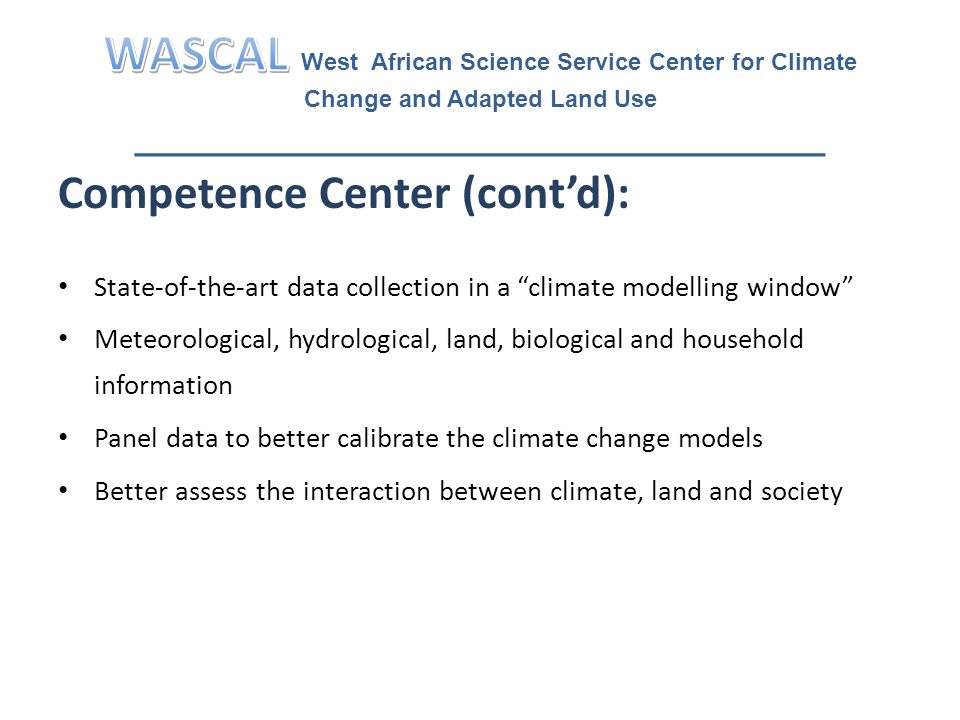 WASCAL West African Science Service Center for Climate Change and Adapted Land Use

Competence Center (cont’d):

• State-of-the-art data collection in a “climate modelling window”
• Meteorological, hydrological, land, biological and household information
• Panel data to better calibrate the climate change models
• Better assess the interaction between climate, land and society